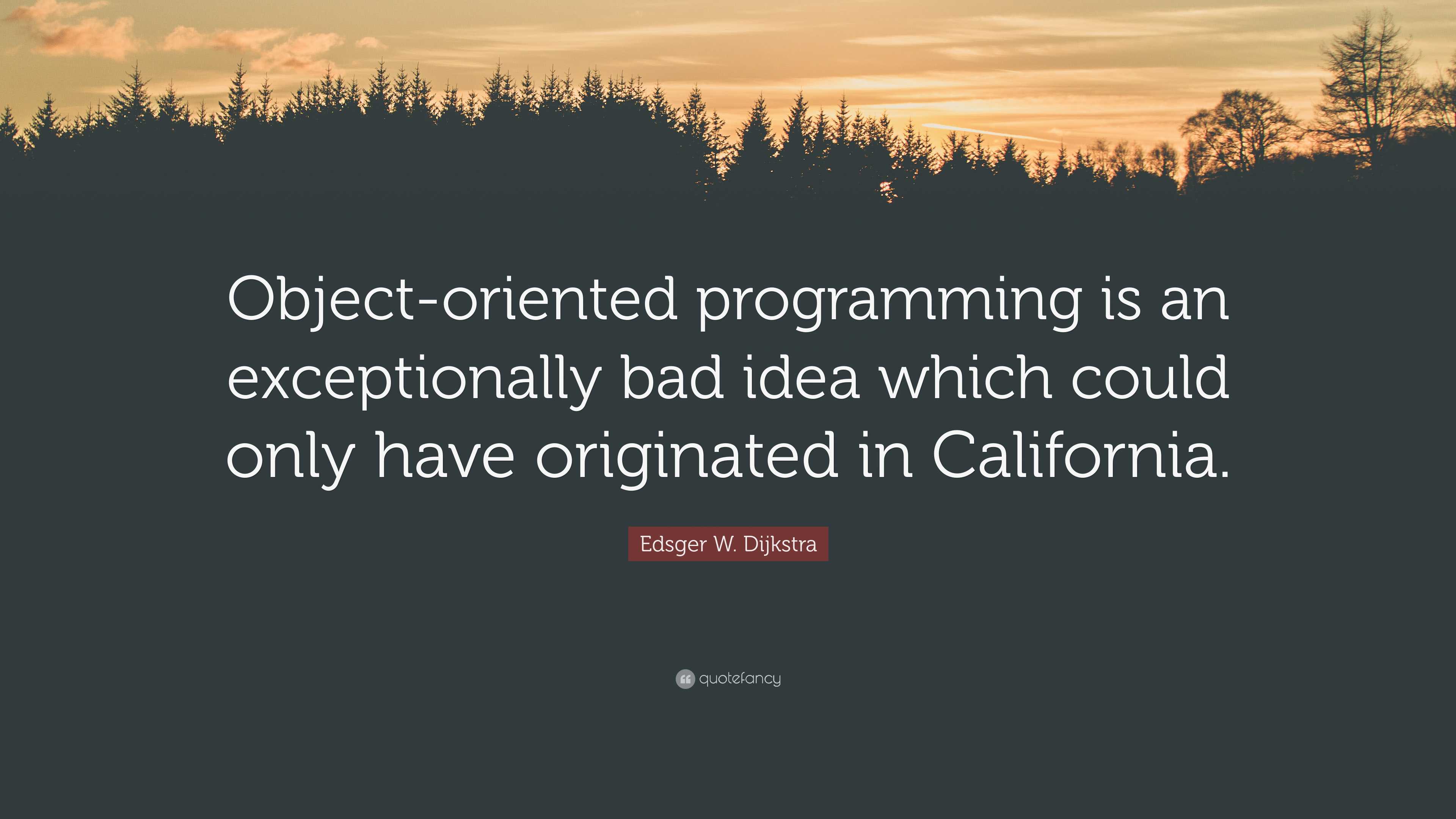 Object-oriented programming is an exceptionally bad idea which could only have originated in California.

Edsger W. Dijkstra

quotefancy